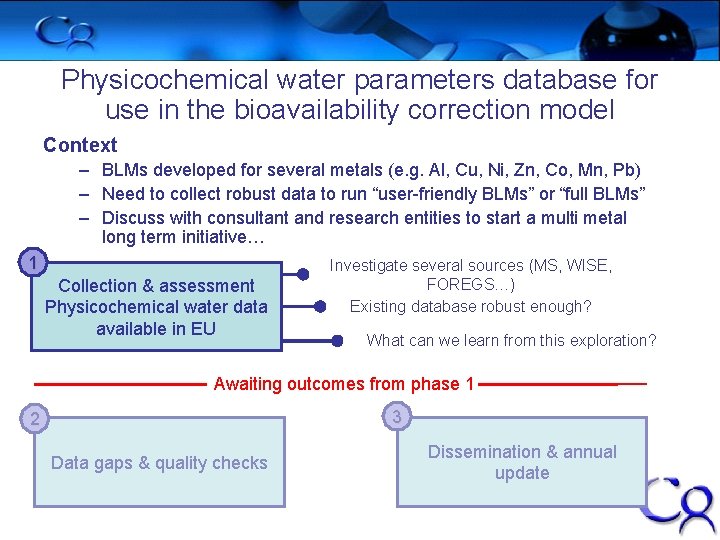 Physicochemical water parameters database for use in the bioavailability correction model

Context

– BLMs developed for several metals (e.g. Al, Cu, Ni, Zn, Co, Mn, Pb)
– Need to collect robust data to run “user-friendly BLMs” or “full BLMs”
– Discuss with consultant and research entities to start a multi metal long term initiative…

1

Collection & assessment Physicochemical water data available in EU

Investigate several sources (MS, WISE, FOREGS…)

Existing database robust enough?

What can we learn from this exploration?

Awaiting outcomes from phase 1

2

Data gaps & quality checks

3

Dissemination & annual update